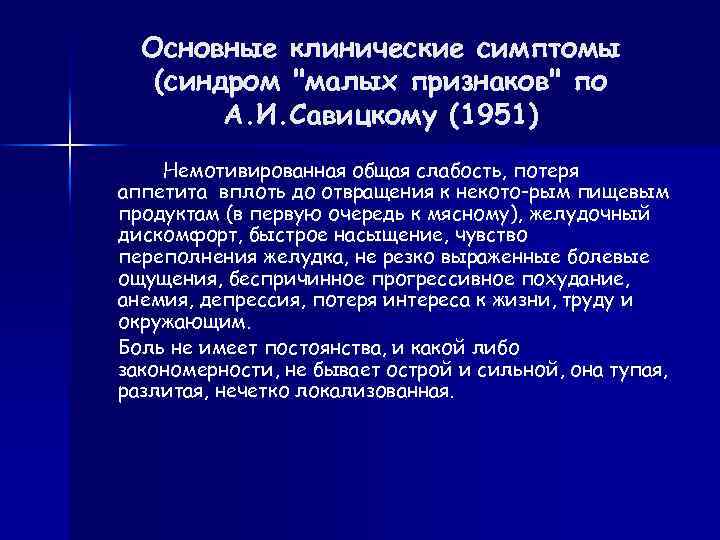 Основные клинические симптомы (синдром "малых признаков" по А.И.Савицкому (1951)

Немотивированная общая слабость, потеря аппетита вплоть до отвращения к некото-рым пищевым продуктам (в первую очередь к мясному), желудочный дискомфорт, быстрое насыщение, чувство переполнения желудка, не резко выраженные болевые ощущения, беспричинное прогрессивное похудание, анемия, депрессия, потеря интереса к жизни, труду и окружающим.

Боль не имеет постоянства, и какой либо закономерности, не бывает острой и сильной, она тупая, разлитая, нечетко локализованная.